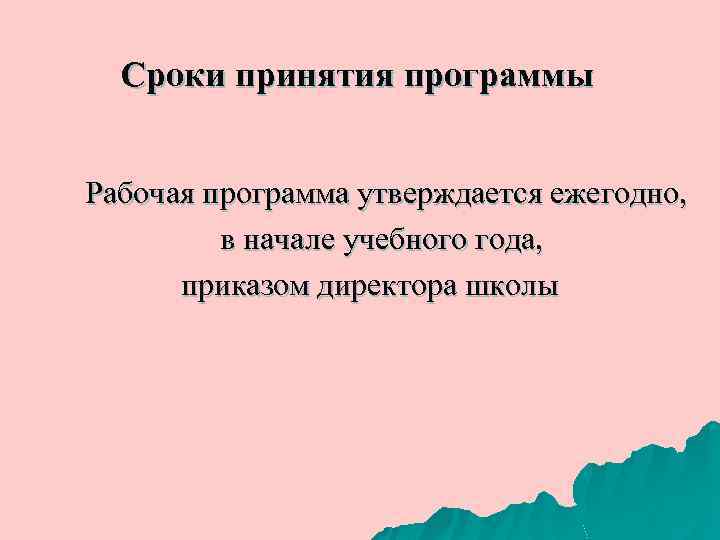 Сроки принятия программы

Рабочая программа утверждается ежегодно, в начале учебного года, приказом директора школы